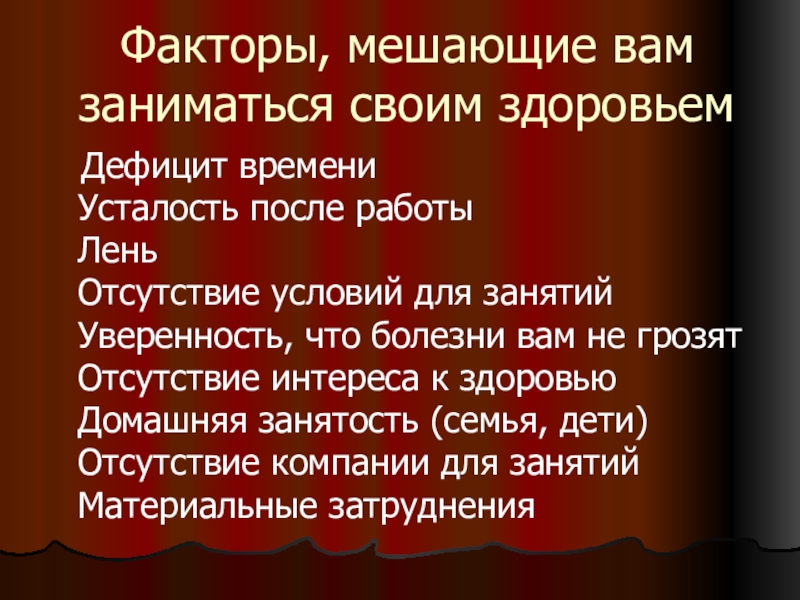 Факторы, мешающие вам заниматься своим здоровьем

Дефицит времени
Усталость после работы
Лень
Отсутствие условий для занятий
Уверенность, что болезни вам не грозят
Отсутствие интереса к здоровью
Домашняя занятость (семья, дети)
Отсутствие компании для занятий
Материальные затруднения